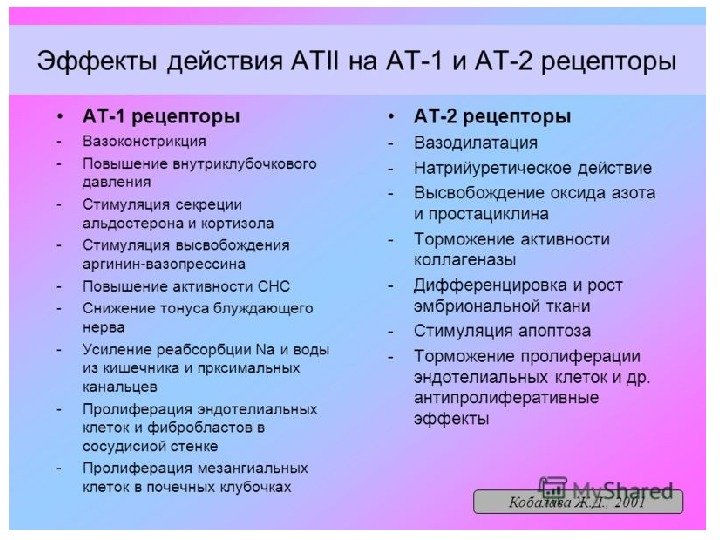 Эффекты действия ATII на AT-1 и AT-2 рецепторы

• AT-1 рецепторы
- Вазоконстрикция
- Повышение внутриклубочкового давления
- Стимуляция секреции альдостерона и кортизола
- Стимуляция высвобождения аргинин-вазопрессина
- Повышение активности СНС
- Снижение тонуса блуждающего нерва
- Усиление реабсорбции Na и воды из кишечника и прксимальных канальцев
- Пролиферация эндотелиальных клеток и фибробластов в сосудисиой стенке
- Пролиферация мезангиальных клеток в почечных клубочках

• AT-2 рецепторы
- Вазодилатация
- Натрийуретическое действие
- Высвобождение оксида азота и простациклина
- Торможение активности коллагеназы
- Дифференцировка и рост эмбриональной ткани
- Стимуляция апоптоза
- Торможение пролиферации эндотелиальных клеток и др. антипролиферативные эффекты

MyShared

Кобалава Ж.Д. 2001